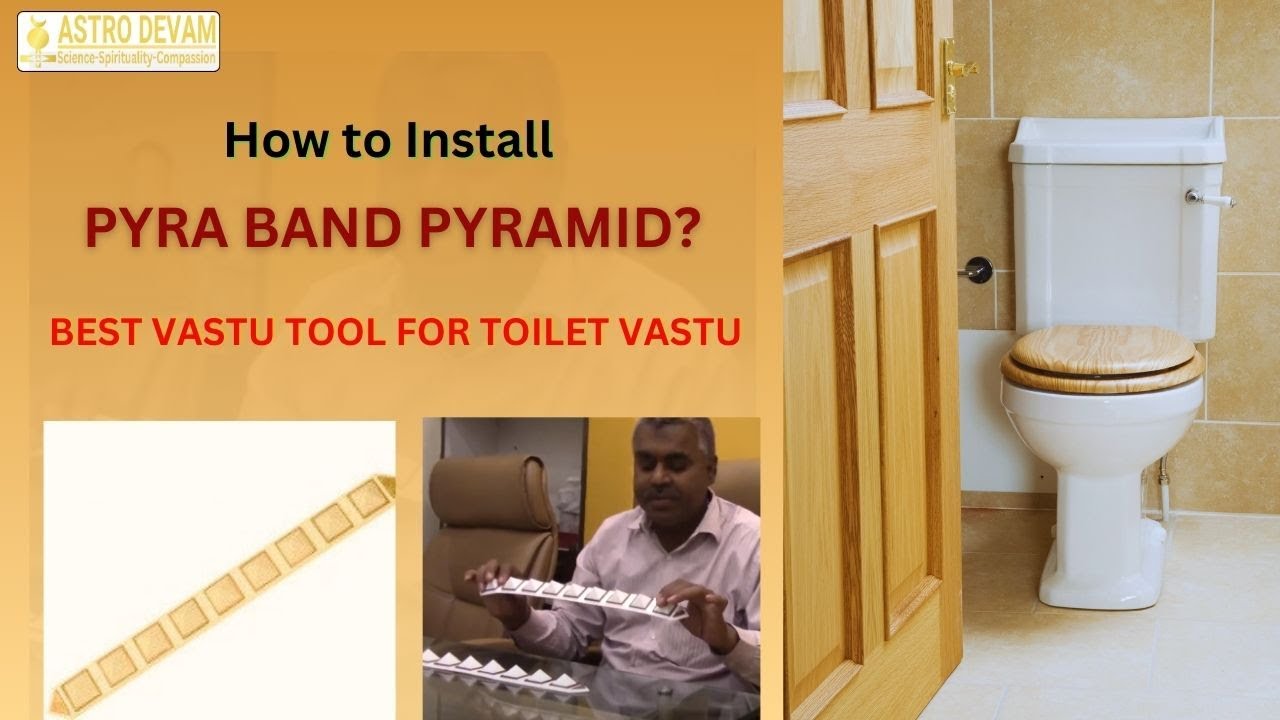 ASTRO DEVAM
Science-Spirituality-Compassion

How to Install

PYRA BAND PYRAMID?

BEST VASTU TOOL FOR TOILET VASTU